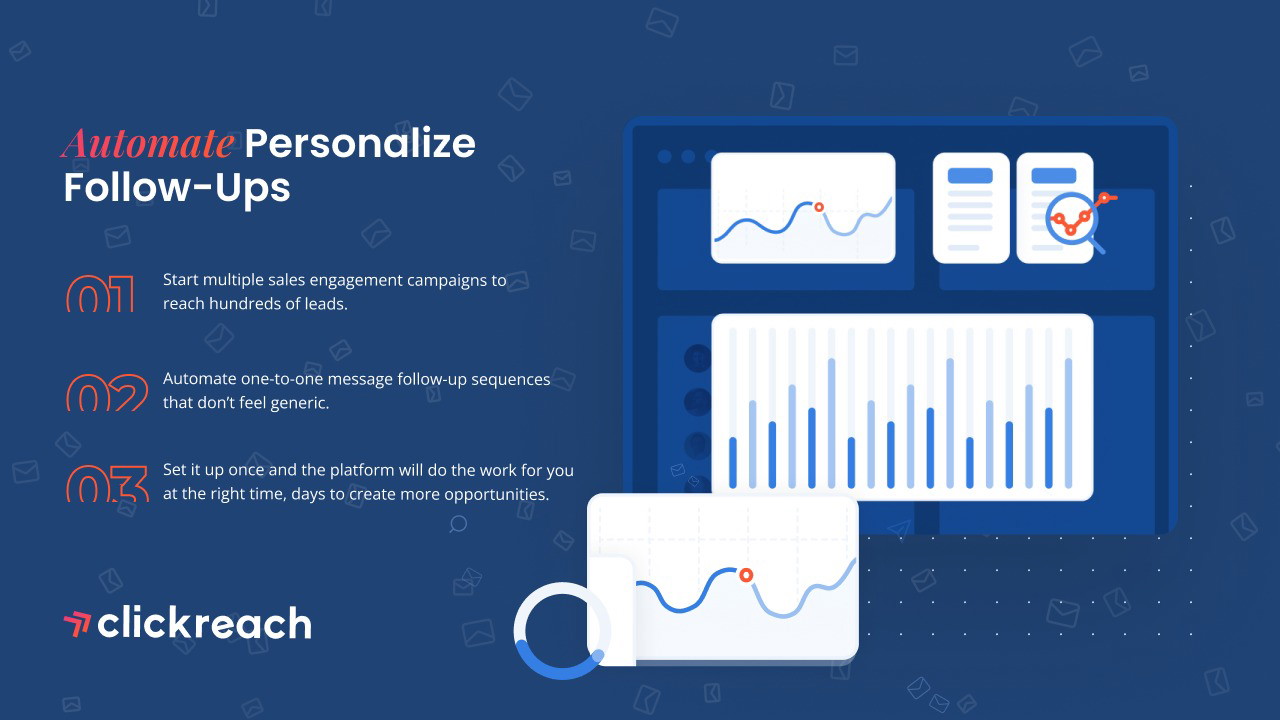 Automate Personalize Follow-Ups

01 Start multiple sales engagement campaigns to reach hundreds of leads.

02 Automate one-to-one message follow-up sequences that don't feel generic.

03 Set it up once and the platform will do the work for you at the right time, days to create more opportunities.

clickreach